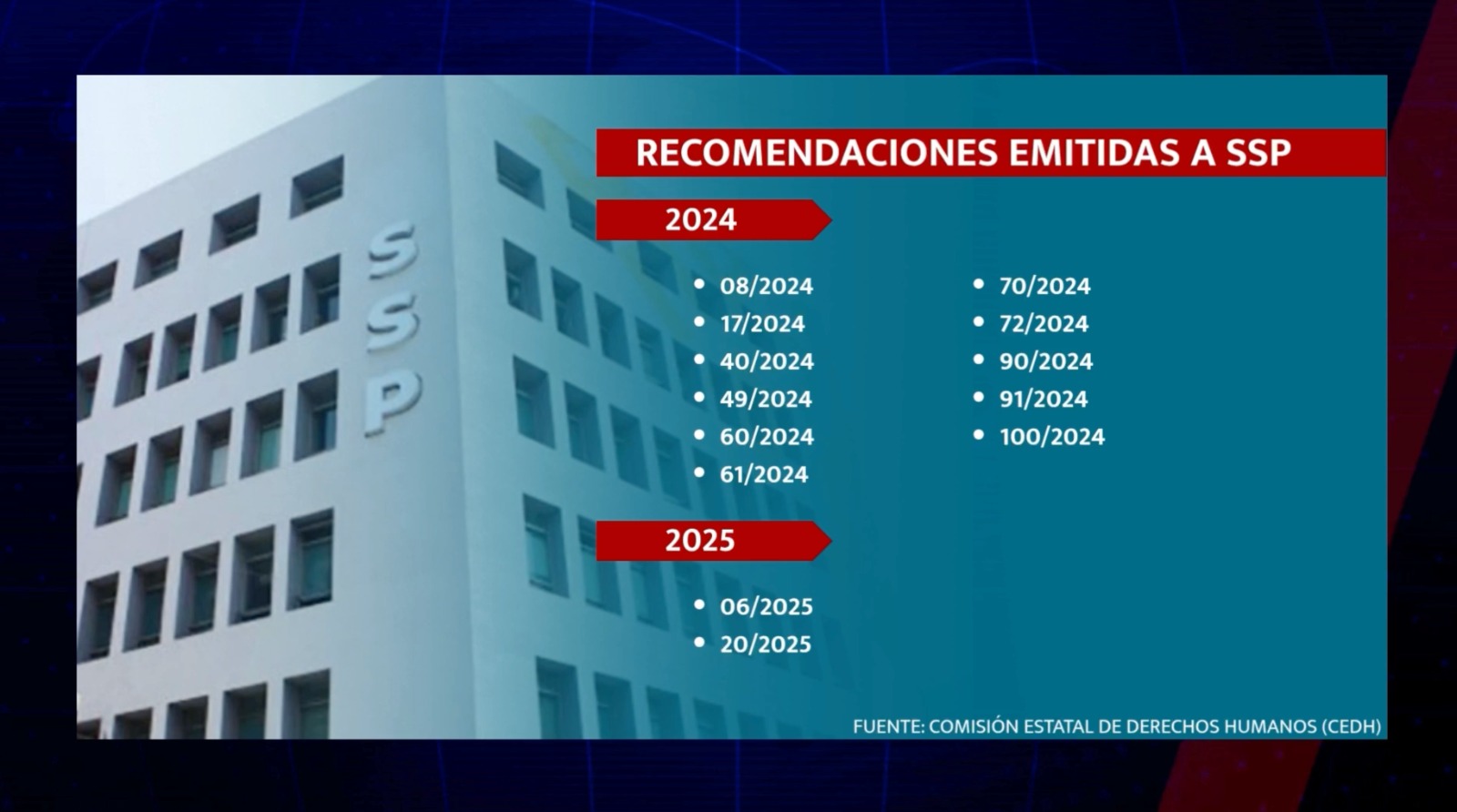 SSP

RECOMENDACIONES EMITIDAS A SSP

2024

• 08/2024
• 17/2024
• 40/2024
• 49/2024
• 60/2024
• 61/2024

• 70/2024
• 72/2024
• 90/2024
• 91/2024
• 100/2024

2025

• 06/2025
• 20/2025

FUENTE: COMISIÓN ESTATAL DE DERECHOS HUMANOS (CEDH)